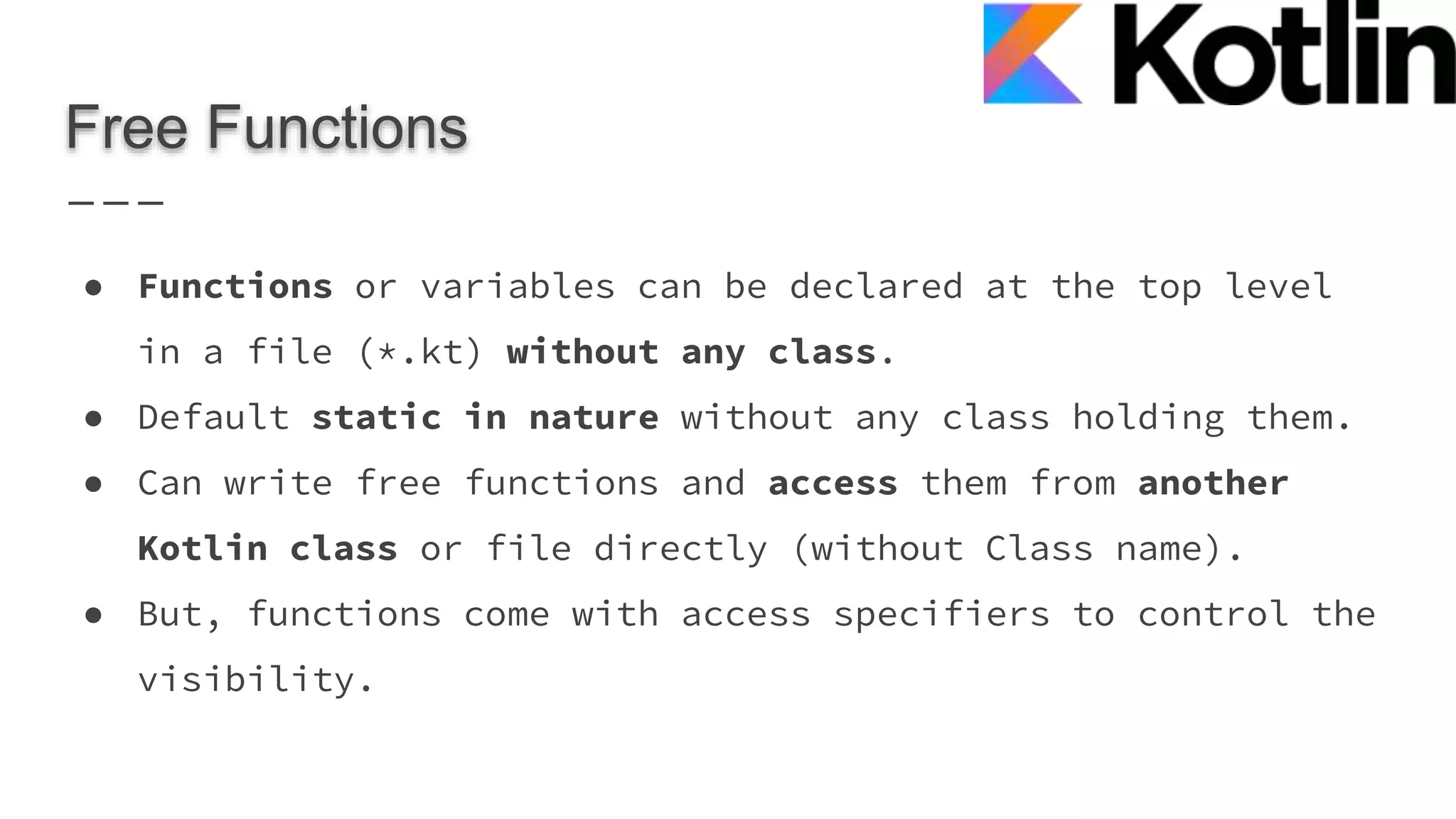 Kotlin

Free Functions

- Functions or variables can be declared at the top level in a file (*.kt) without any class.
- Default static in nature without any class holding them.
- Can write free functions and access them from another Kotlin class or file directly (without Class name).
- But, functions come with access specifiers to control the visibility.